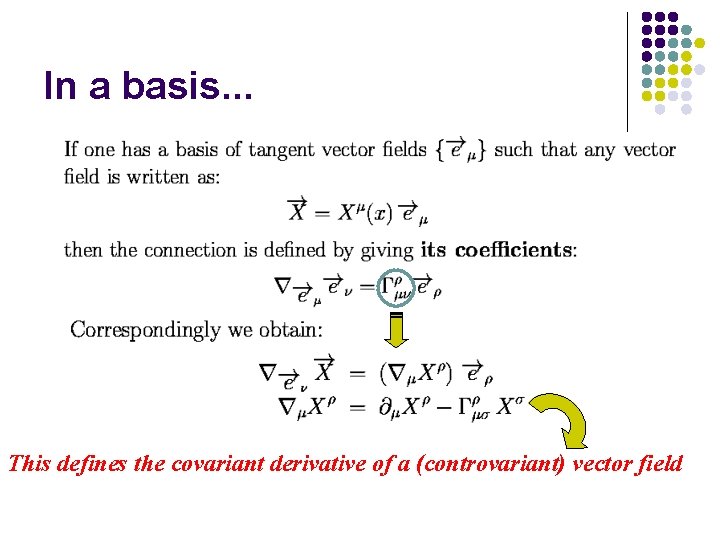 In a basis...

If one has a basis of tangent vector fields $\{\overrightarrow{e}_\mu\}$ such that any vector field is written as:

$\overrightarrow{X} = X^\mu(x)\,\overrightarrow{e}_\mu$

then the connection is defined by giving **its coefficients**:

$\nabla_{\overrightarrow{e}_\mu}\overrightarrow{e}_\nu = \Gamma^\rho_{\mu\nu}\,\overrightarrow{e}_\rho$

Correspondingly we obtain:

$\nabla_{\overrightarrow{e}_\nu}\overrightarrow{X} = (\nabla_\mu X^\rho)\,\overrightarrow{e}_\rho$

$\nabla_\mu X^\rho = \partial_\mu X^\rho - \Gamma^\rho_{\mu\sigma}\,X^\sigma$

This defines the covariant derivative of a (controvariant) vector field